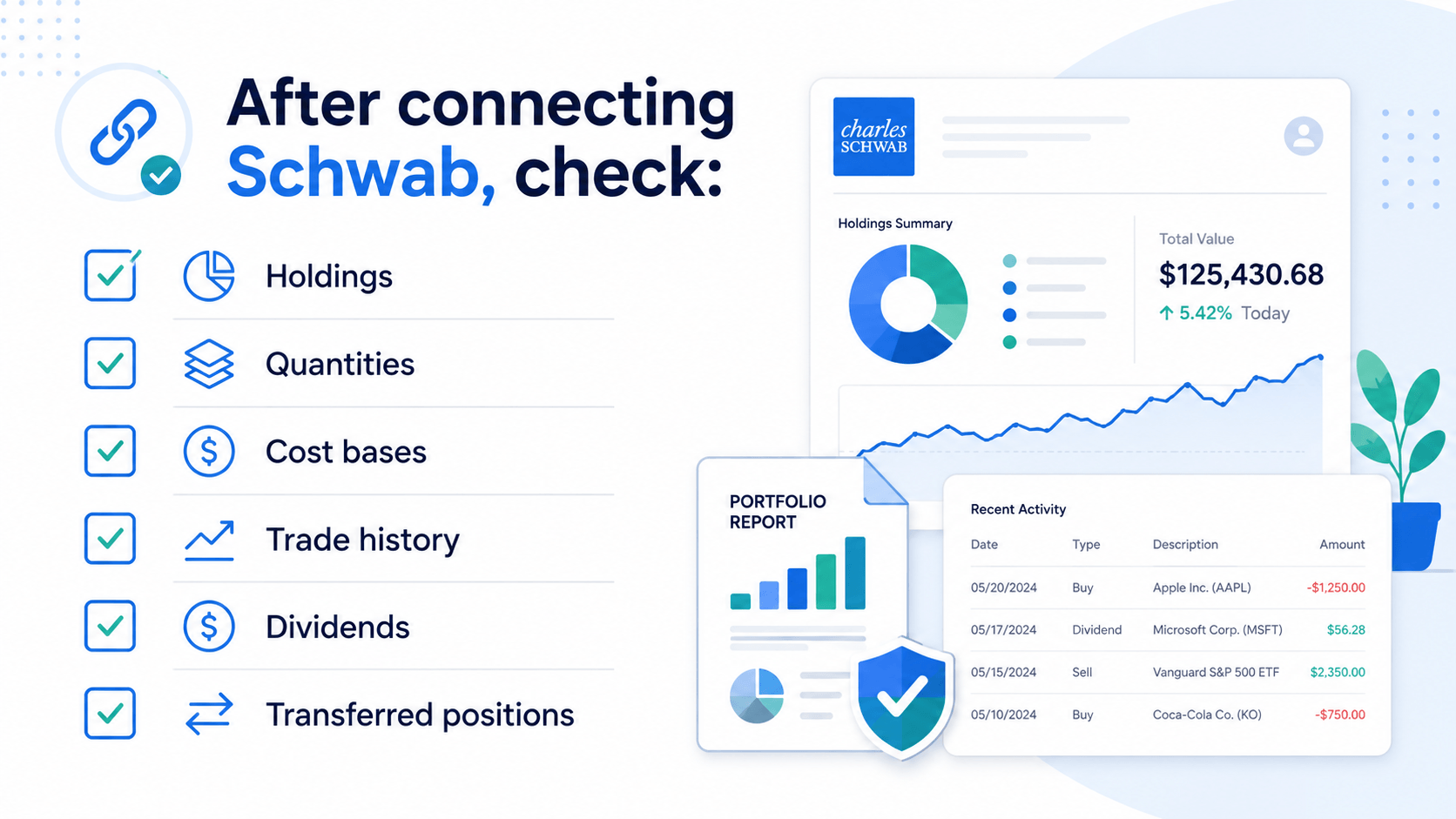 After connecting Schwab, check:

Holdings

Quantities

Cost bases

Trade history

Dividends

Transferred positions

charles SCHWAB

Holdings Summary

Total Value

$125,430.68

↑ 5.42% Today

PORTFOLIO REPORT

Recent Activity

| Date | Type | Description | Amount |
|---|---|---|---|
| 05/20/2024 | Buy | Apple Inc. (AAPL) | -$1,250.00 |
| 05/17/2024 | Dividend | Microsoft Corp. (MSFT) | $56.28 |
| 05/15/2024 | Sell | Vanguard S&P 500 ETF | $2,350.00 |
| 05/10/2024 | Buy | Coca-Cola Co. (KO) | -$750.00 |